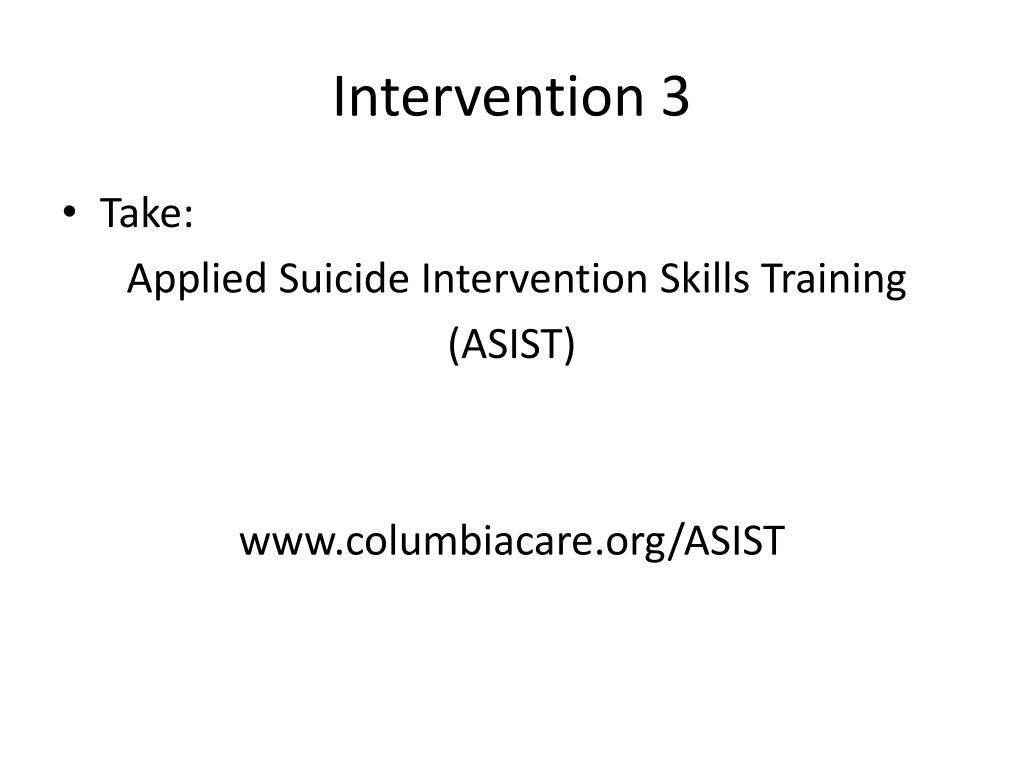 Intervention 3

• Take:

Applied Suicide Intervention Skills Training
(ASIST)

www.columbiacare.org/ASIST